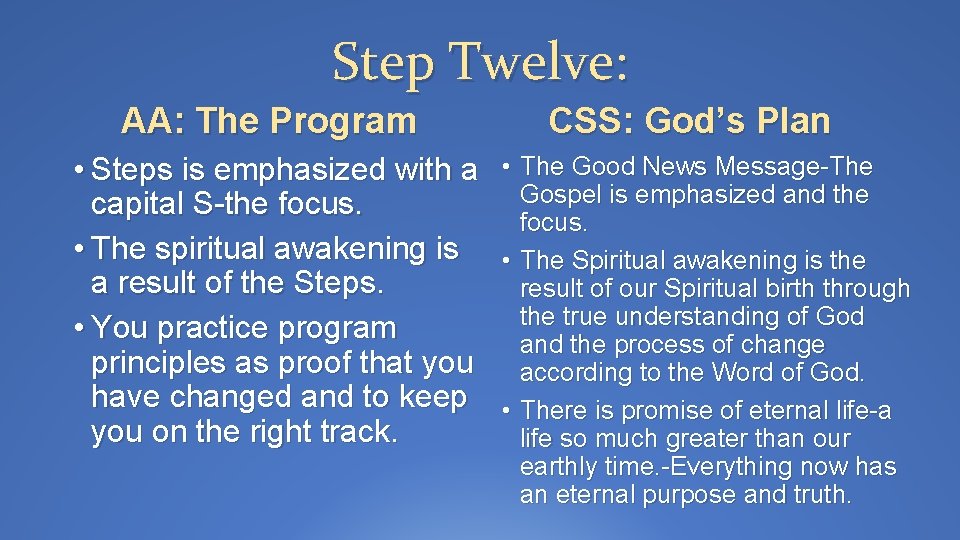 Step Twelve:

AA: The Program

• Steps is emphasized with a capital S-the focus.
• The spiritual awakening is a result of the Steps.
• You practice program principles as proof that you have changed and to keep you on the right track.

CSS: God's Plan

• The Good News Message-The Gospel is emphasized and the focus.
• The Spiritual awakening is the result of our Spiritual birth through the true understanding of God and the process of change according to the Word of God.
• There is promise of eternal life-a life so much greater than our earthly time.-Everything now has an eternal purpose and truth.